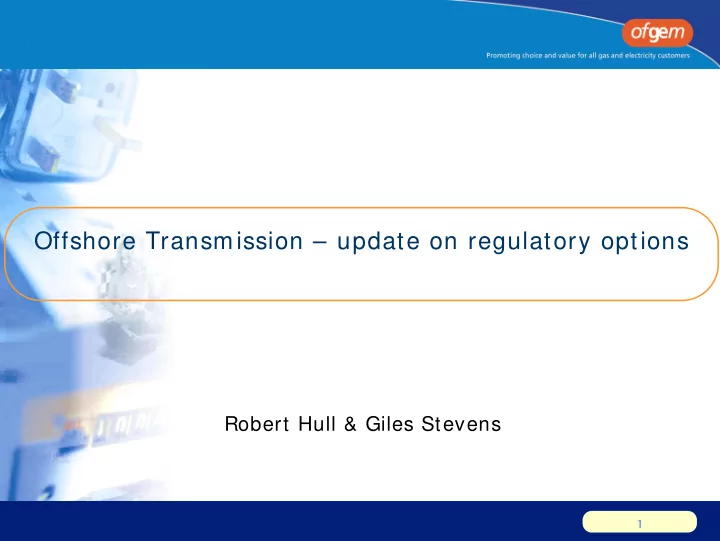 ofgem
Promoting choice and value for all gas and electricity customers

Offshore Transmission – update on regulatory options

Robert Hull & Giles Stevens

1